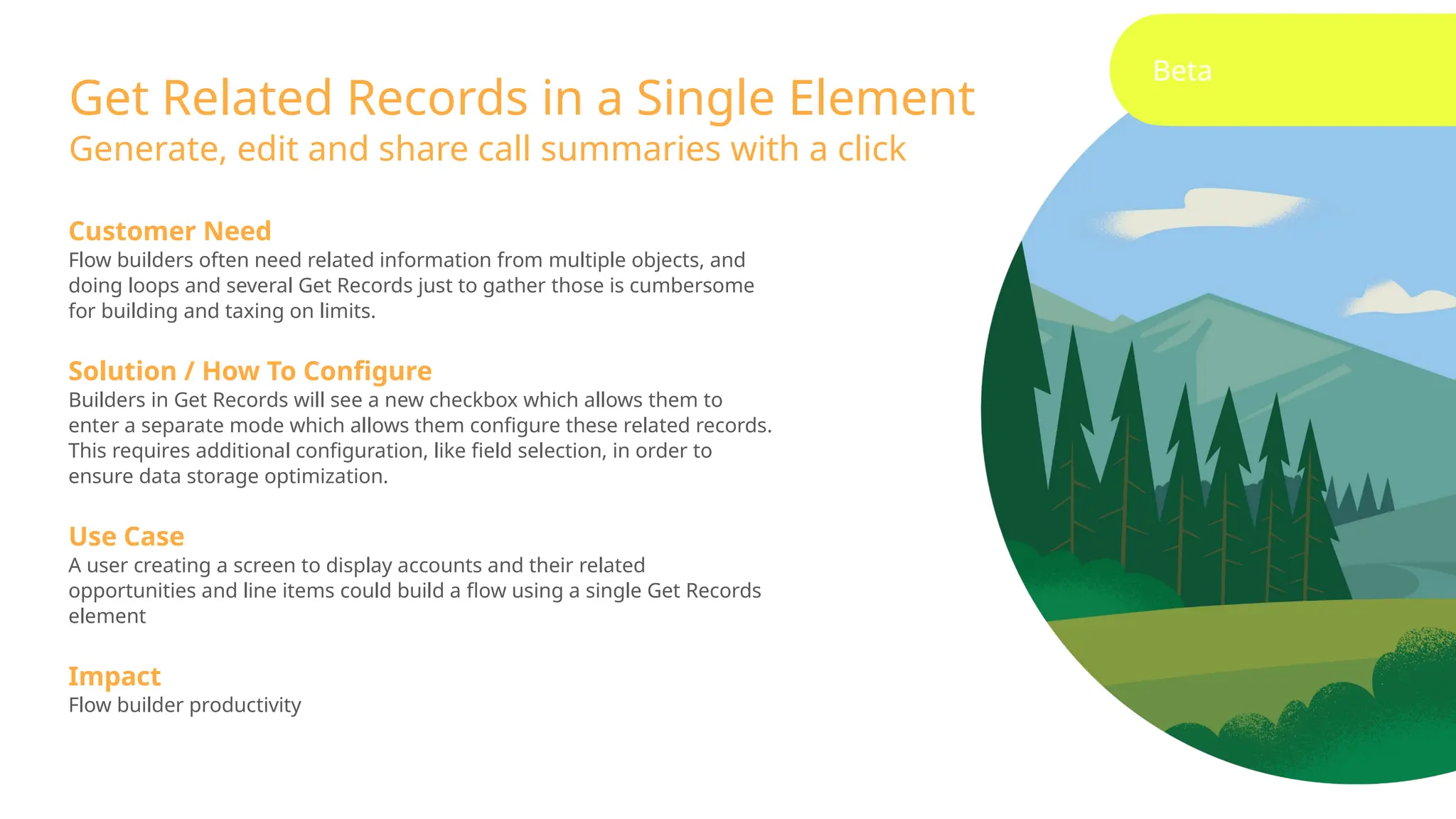 Beta

Get Related Records in a Single Element
Generate, edit and share call summaries with a click

Customer Need
Flow builders often need related information from multiple objects, and doing loops and several Get Records just to gather those is cumbersome for building and taxing on limits.

Solution / How To Configure
Builders in Get Records will see a new checkbox which allows them to enter a separate mode which allows them configure these related records. This requires additional configuration, like field selection, in order to ensure data storage optimization.

Use Case
A user creating a screen to display accounts and their related opportunities and line items could build a flow using a single Get Records element

Impact
Flow builder productivity